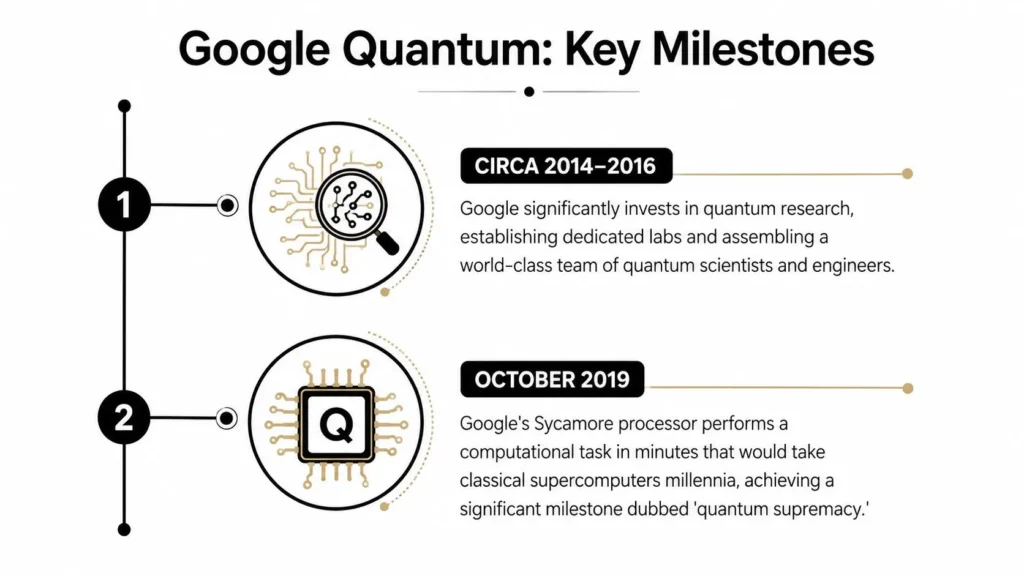 Google Quantum: Key Milestones

1

CIRCA 2014–2016

Google significantly invests in quantum research, establishing dedicated labs and assembling a world-class team of quantum scientists and engineers.

2

Q

OCTOBER 2019

Google's Sycamore processor performs a computational task in minutes that would take classical supercomputers millennia, achieving a significant milestone dubbed 'quantum supremacy.'